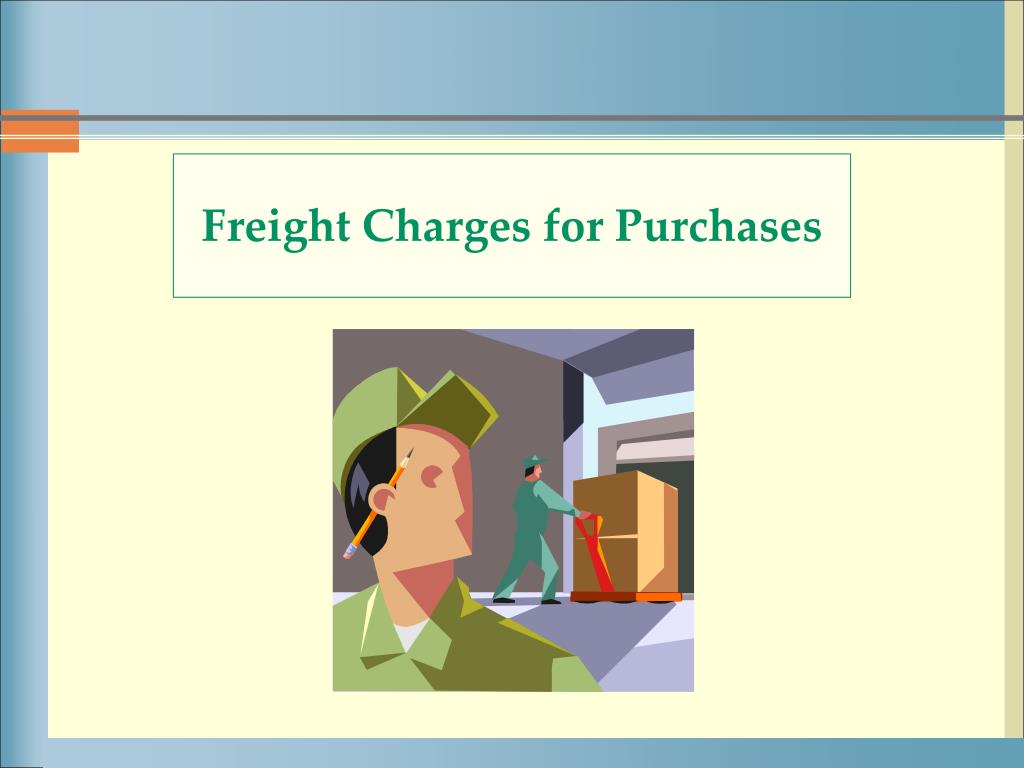 Freight Charges for Purchases